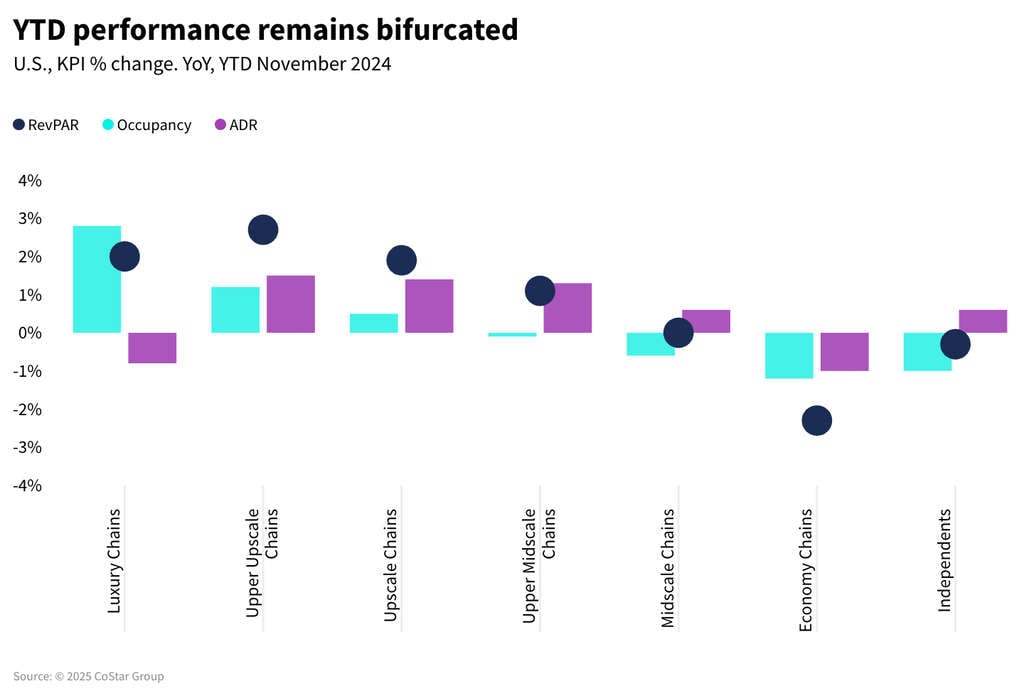 YTD performance remains bifurcated
U.S., KPI % change. YoY, YTD November 2024

RevPAR Occupancy ADR

4%
3%
2%
1%
0%
-1%
-2%
-3%
-4%

Luxury Chains
Upper Upscale Chains
Upscale Chains
Upper Midscale Chains
Midscale Chains
Economy Chains
Independents

Source: © 2025 CoStar Group